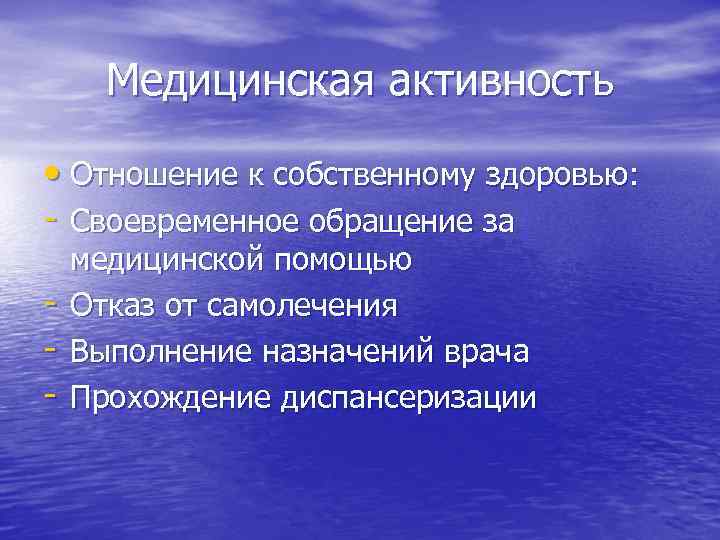 Медицинская активность

• Отношение к собственному здоровью:
- Своевременное обращение за медицинской помощью
- Отказ от самолечения
- Выполнение назначений врача
- Прохождение диспансеризации